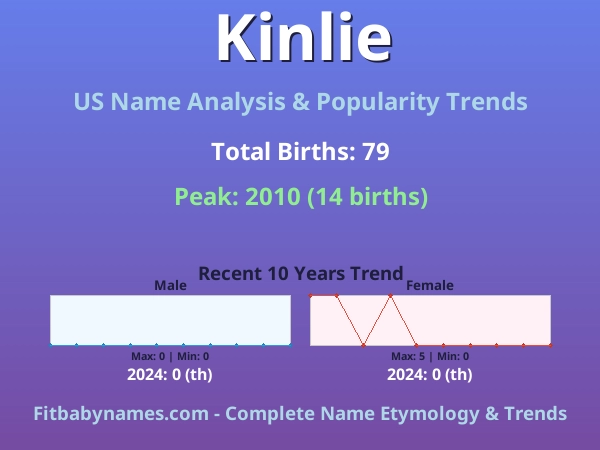 Kinlie

US Name Analysis & Popularity Trends

Total Births: 79

Peak: 2010 (14 births)

Recent 10 Years Trend

Male

Max: 0 | Min: 0

2024: 0 (th)

Female

Max: 5 | Min: 0

2024: 0 (th)

Fitbabynames.com - Complete Name Etymology & Trends